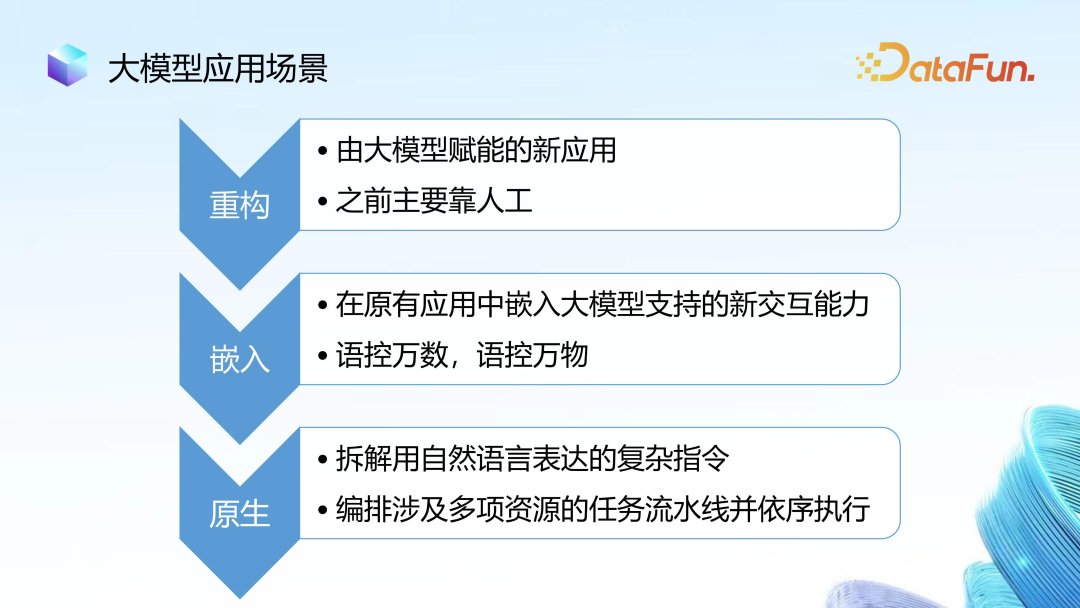 大模型应用场景

DataFun.

重构

• 由大模型赋能的新应用
• 之前主要靠人工

嵌入

• 在原有应用中嵌入大模型支持的新交互能力
• 语控万数，语控万物

原生

• 拆解用自然语言表达的复杂指令
• 编排涉及多项资源的任务流水线并依序执行